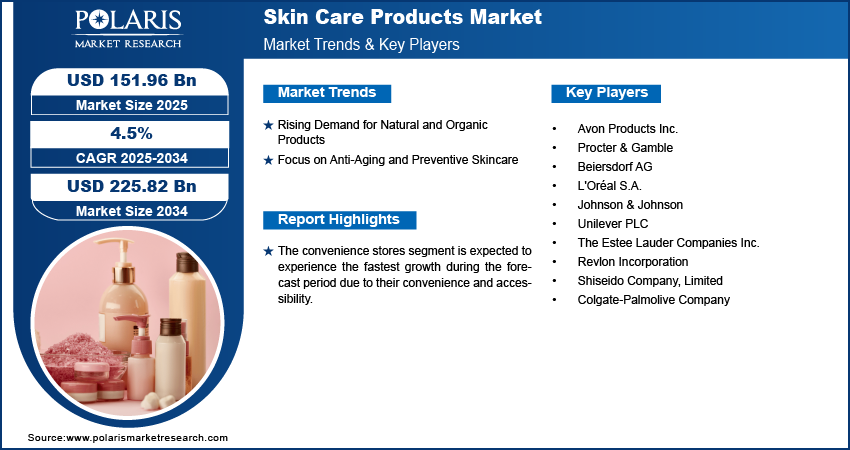 POLARIS
MARKET RESEARCH

Skin Care Products Market
Market Trends & Key Players

USD 151.96 Bn
Market Size 2025

4.5%
CAGR 2025-2034

USD 225.82 Bn
Market Size 2034

Market Trends

★ Rising Demand for Natural and Organic Products
★ Focus on Anti-Aging and Preventive Skincare

Report Highlights

★ The convenience stores segment is expected to experience the fastest growth during the forecast period due to their convenience and accessibility.

Key Players

• Avon Products Inc.
• Procter & Gamble
• Beiersdorf AG
• L'Oréal S.A.
• Johnson & Johnson
• Unilever PLC
• The Estee Lauder Companies Inc.
• Revlon Incorporation
• Shiseido Company, Limited
• Colgate-Palmolive Company

Source:www.polarismarketresearch.com